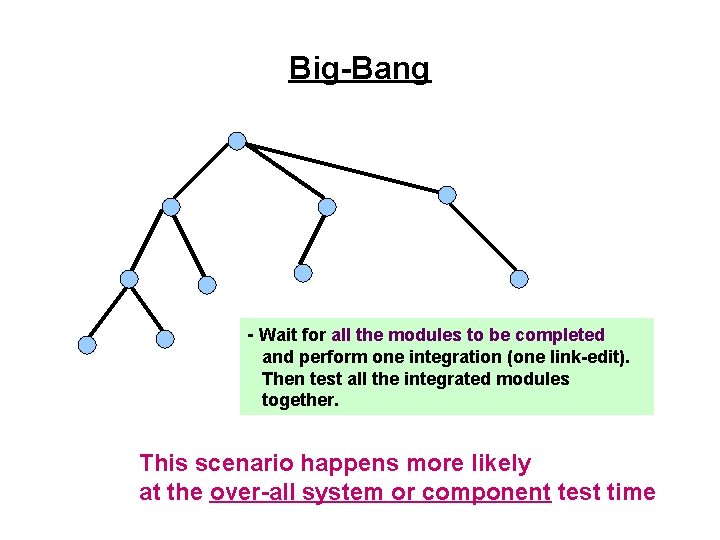 Big-Bang

- Wait for all the modules to be completed and perform one integration (one link-edit). Then test all the integrated modules together.

This scenario happens more likely at the over-all system or component test time